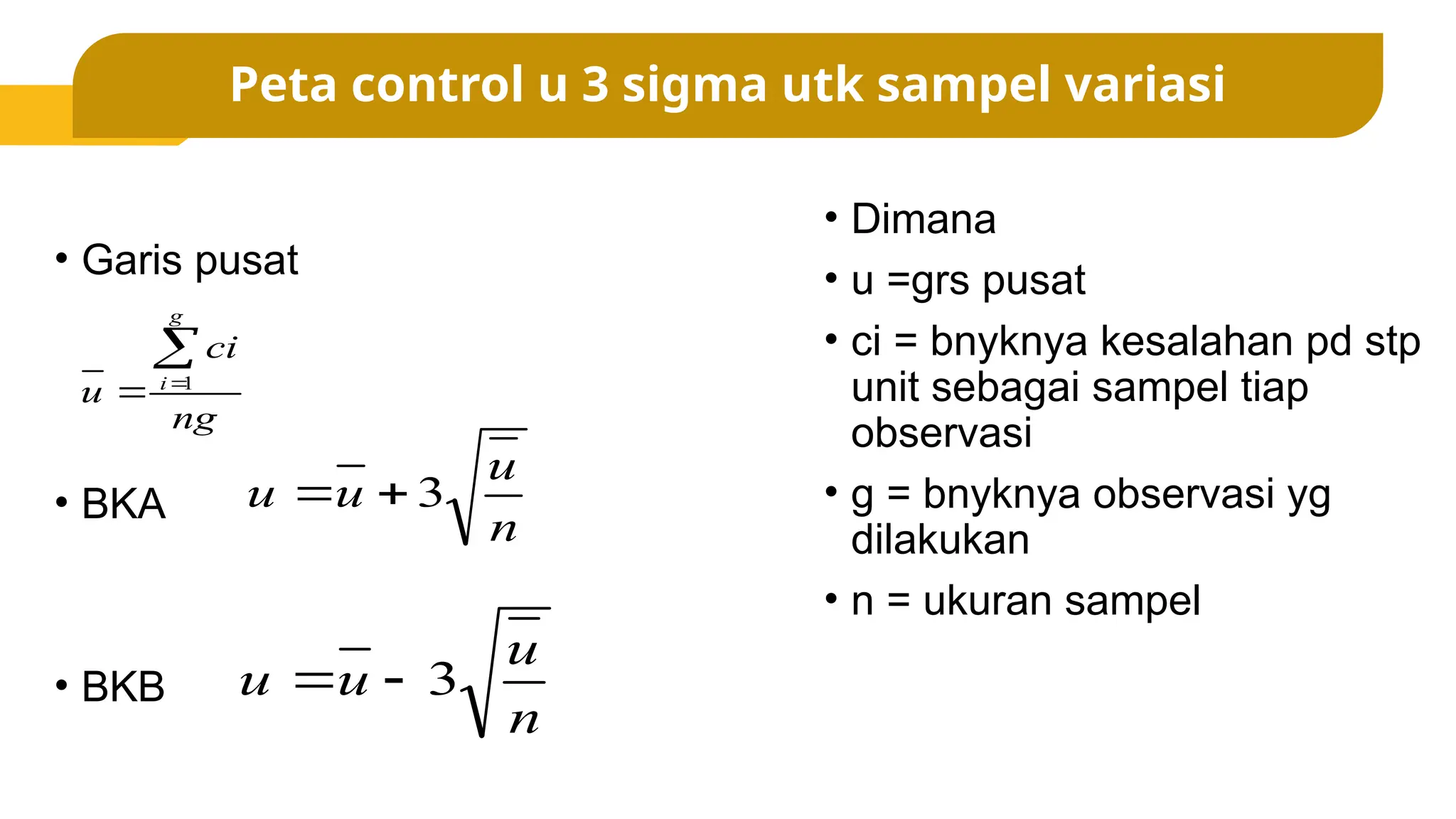 Peta control u 3 sigma utk sampel variasi

• Garis pusat

$\bar{u} = \frac{\sum_{i=1}^{g} ci}{ng}$

• BKA $u = \bar{u} + 3\sqrt{\frac{\bar{u}}{n}}$

• BKB $u = \bar{u} - 3\sqrt{\frac{\bar{u}}{n}}$

• Dimana
• u =grs pusat
• ci = bnyknya kesalahan pd stp unit sebagai sampel tiap observasi
• g = bnyknya observasi yg dilakukan
• n = ukuran sampel